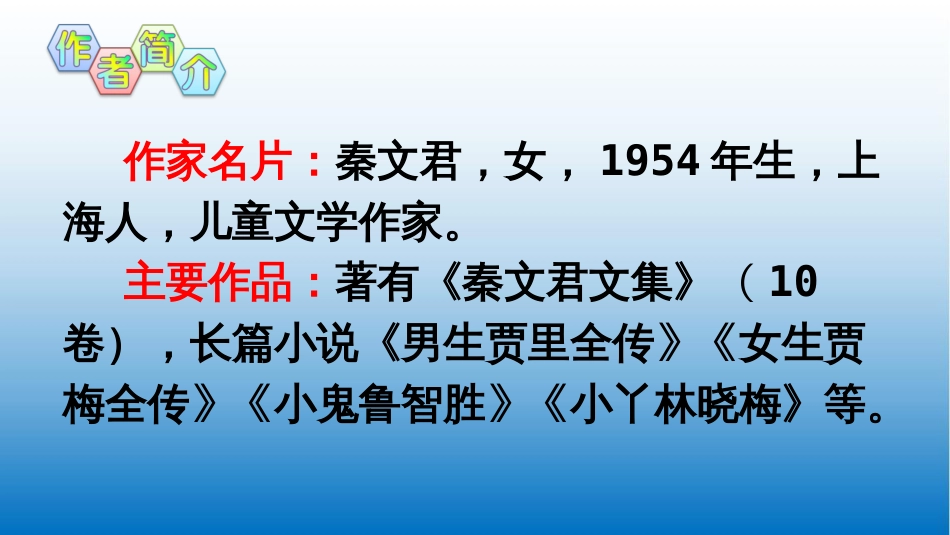 作者简介

作家名片：秦文君，女，1954年生，上海人，儿童文学作家。

主要作品：著有《秦文君文集》（10卷），长篇小说《男生贾里全传》《女生贾梅全传》《小鬼鲁智胜》《小丫林晓梅》等。